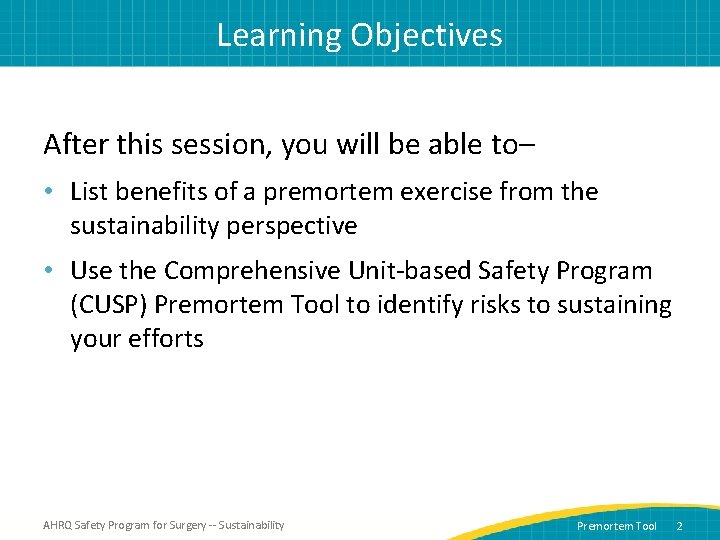 Learning Objectives

After this session, you will be able to–

• List benefits of a premortem exercise from the sustainability perspective

• Use the Comprehensive Unit-based Safety Program (CUSP) Premortem Tool to identify risks to sustaining your efforts

AHRQ Safety Program for Surgery -- Sustainability

Premortem Tool 2